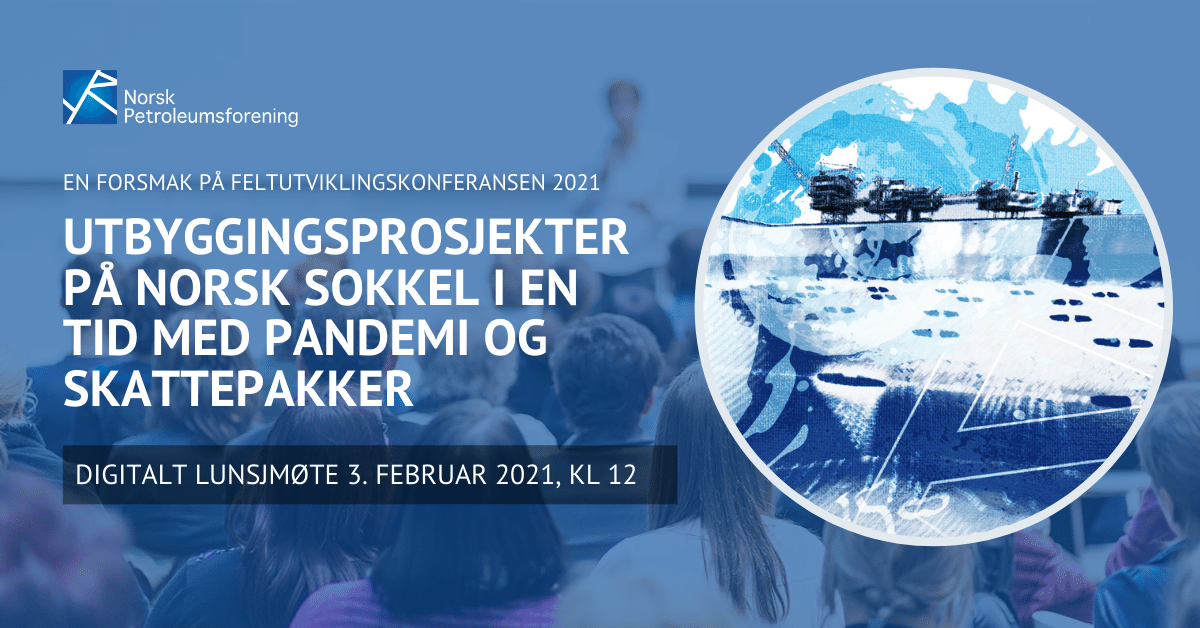 Norsk Petroleumsforening

EN FORSMAK PÅ FELTUTVIKLINGSKONFERANSEN 2021

UTBYGGINGSPROSJEKTER PÅ NORSK SOKKEL I EN TID MED PANDEMI OG SKATTEPAKKER

DIGITALT LUNSJMØTE 3. FEBRUAR 2021, KL 12